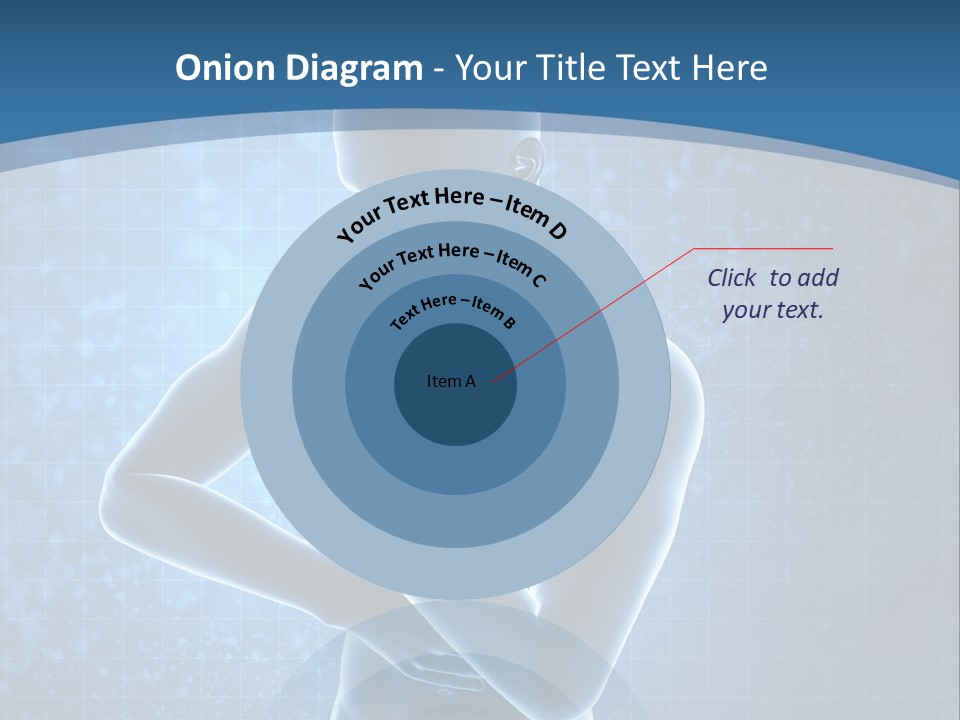 Onion Diagram - Your Title Text Here

Your Text Here – Item D

Your Text Here – Item C

Text Here – Item B

Item A

Click to add your text.